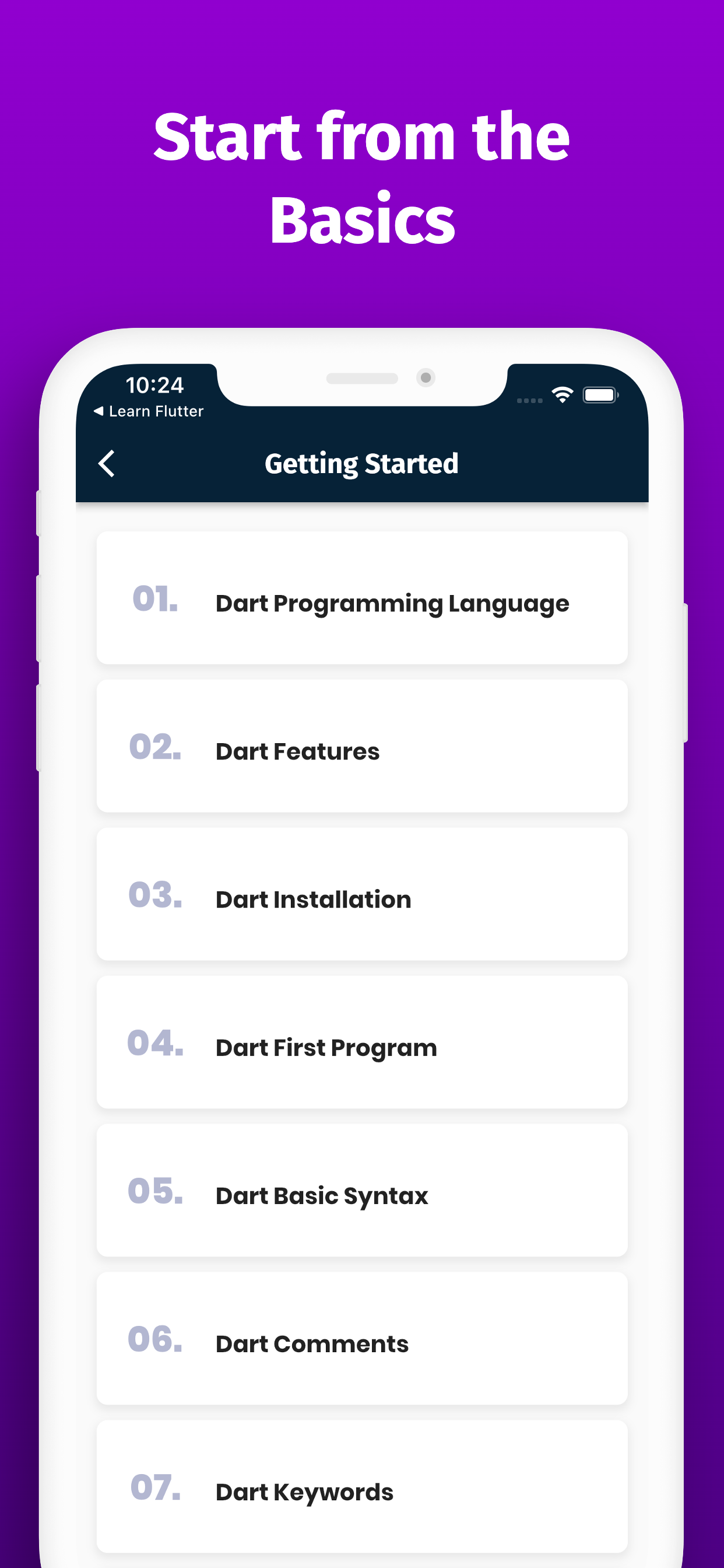 Start from the Basics

10:24
◀ Learn Flutter

Getting Started

01. Dart Programming Language

02. Dart Features

03. Dart Installation

04. Dart First Program

05. Dart Basic Syntax

06. Dart Comments

07. Dart Keywords